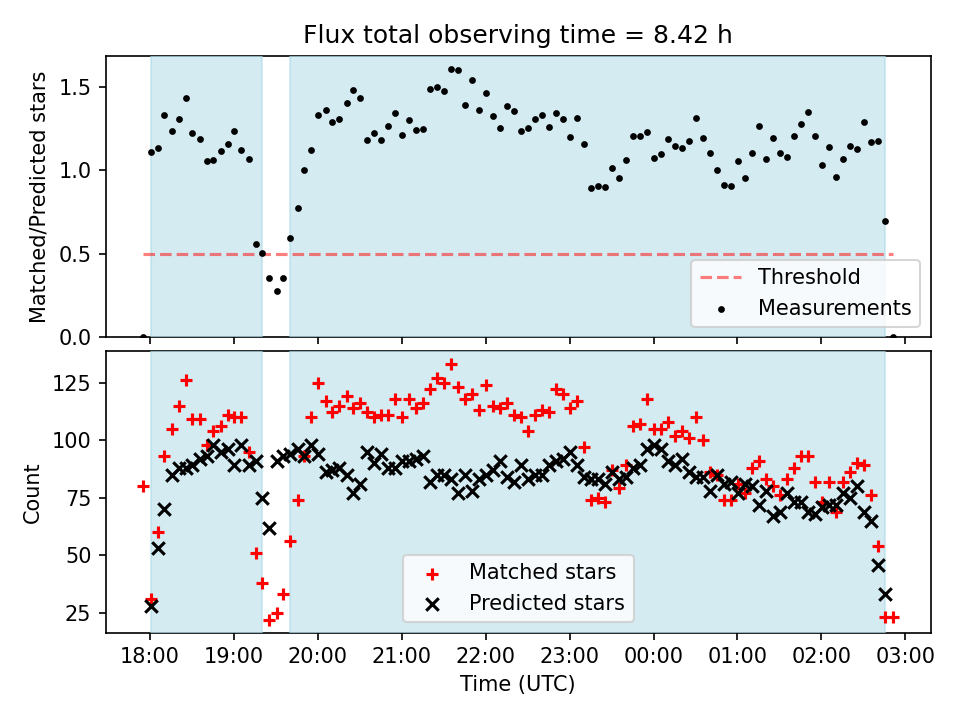 Flux total observing time = 8.42 h

Matched/Predicted stars

1.5
1.0
0.5
0.0

Threshold
Measurements

Count

125
100
75
50
25

Matched stars
Predicted stars

18:00 19:00 20:00 21:00 22:00 23:00 00:00 01:00 02:00 03:00

Time (UTC)